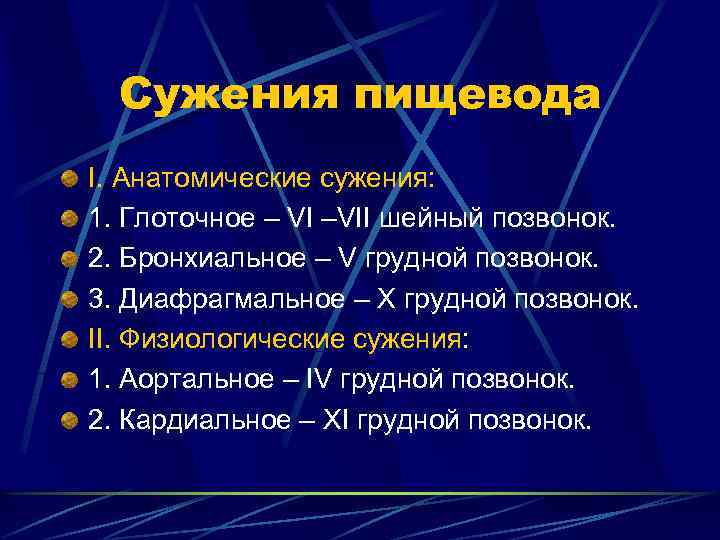 Сужения пищевода

I. Анатомические сужения:

1. Глоточное – VI –VII шейный позвонок.

2. Бронхиальное – V грудной позвонок.

3. Диафрагмальное – X грудной позвонок.

II. Физиологические сужения:

1. Аортальное – IV грудной позвонок.

2. Кардиальное – XI грудной позвонок.